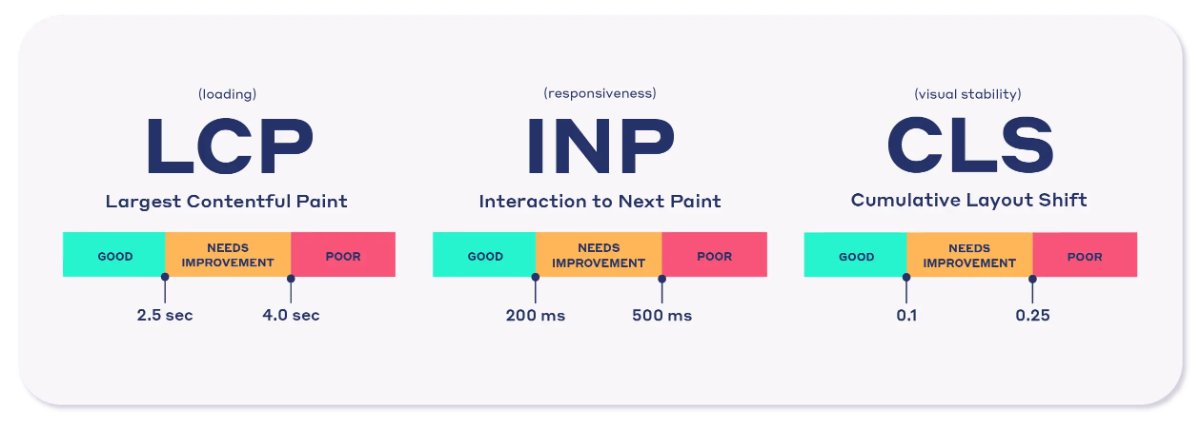 (loading)
LCP
Largest Contentful Paint
GOOD
NEEDS IMPROVEMENT
POOR
2.5 sec
4.0 sec

(responsiveness)
INP
Interaction to Next Paint
GOOD
NEEDS IMPROVEMENT
POOR
200 ms
500 ms

(visual stability)
CLS
Cumulative Layout Shift
GOOD
NEEDS IMPROVEMENT
POOR
0.1
0.25